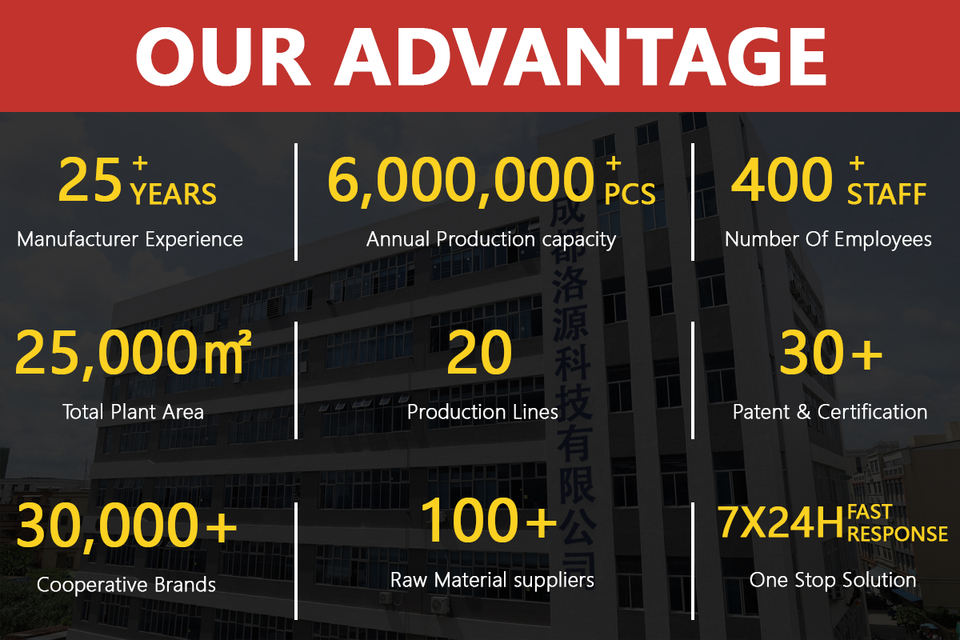 OUR ADVANTAGE

25 + YEARS
Manufacturer Experience

6,000,000 + PCS
Annual Production capacity

400 + STAFF
Number Of Employees

25,000㎡
Total Plant Area

20
Production Lines

30+
Patent & Certification

30,000+
Cooperative Brands

100+
Raw Material suppliers

7X24H FAST RESPONSE
One Stop Solution

成都洛源科技有限公司